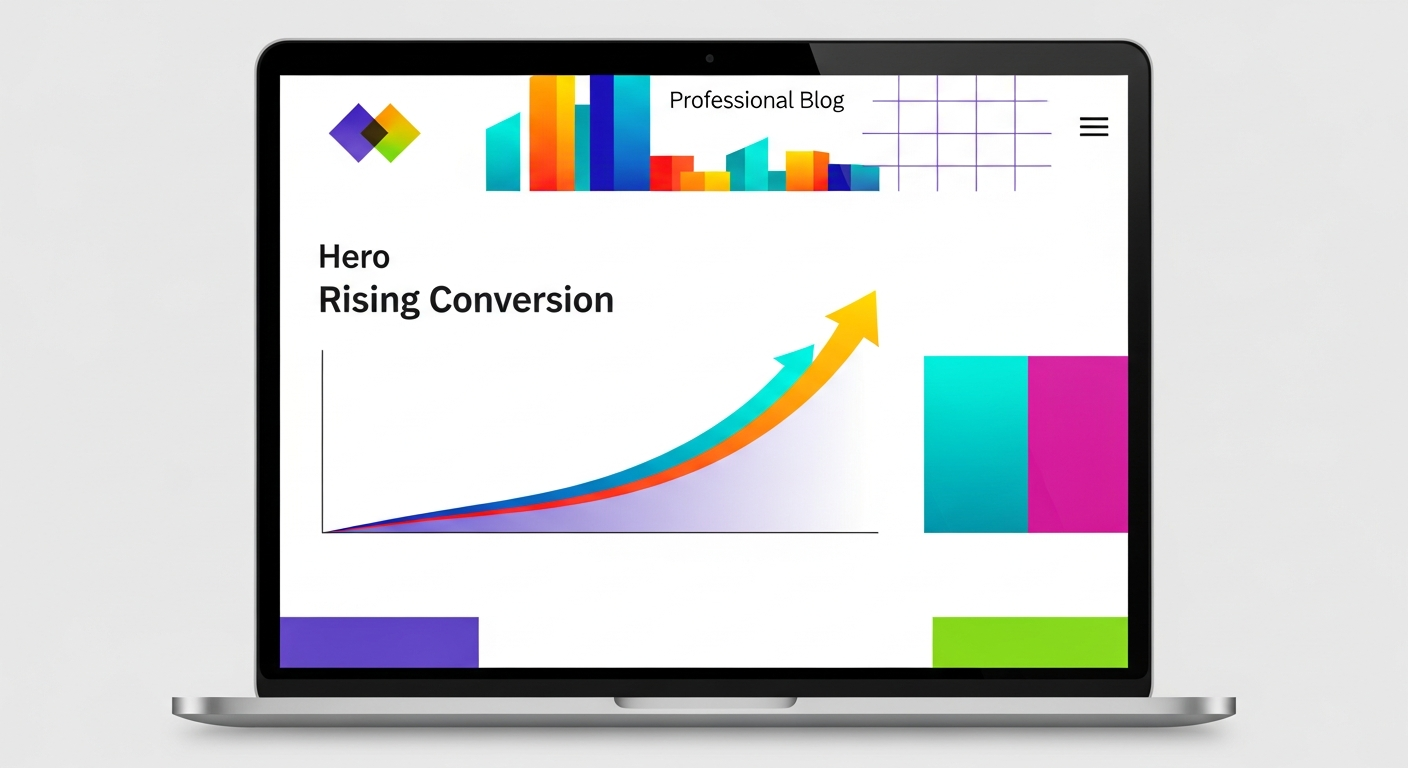 Professional Blog

Hero
Rising Conversion